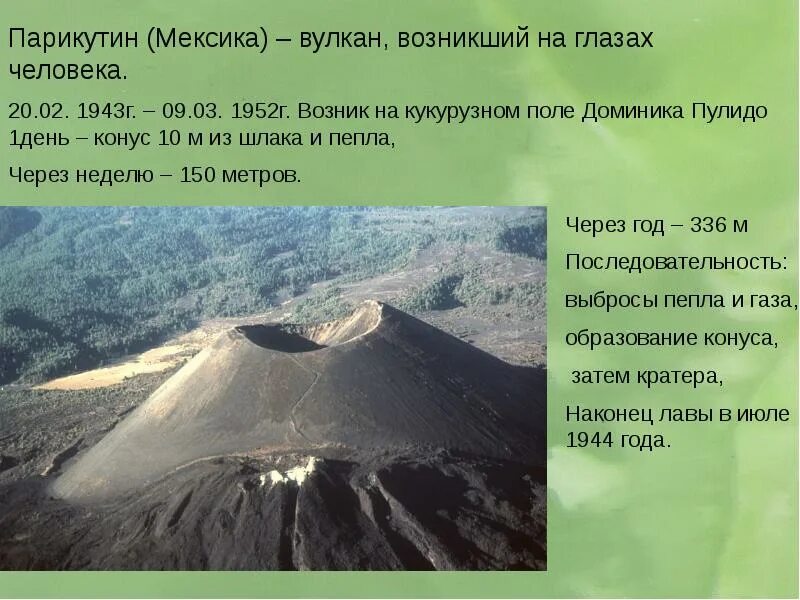 Парикутин (Мексика) – вулкан, возникший на глазах человека.

20.02. 1943г. – 09.03. 1952г. Возник на кукурузном поле Доминика Пулидо
1день – конус 10 м из шлака и пепла,

Через неделю – 150 метров.

Через год – 336 м

Последовательность:

выбросы пепла и газа,

образование конуса,

затем кратера,

Наконец лавы в июле 1944 года.